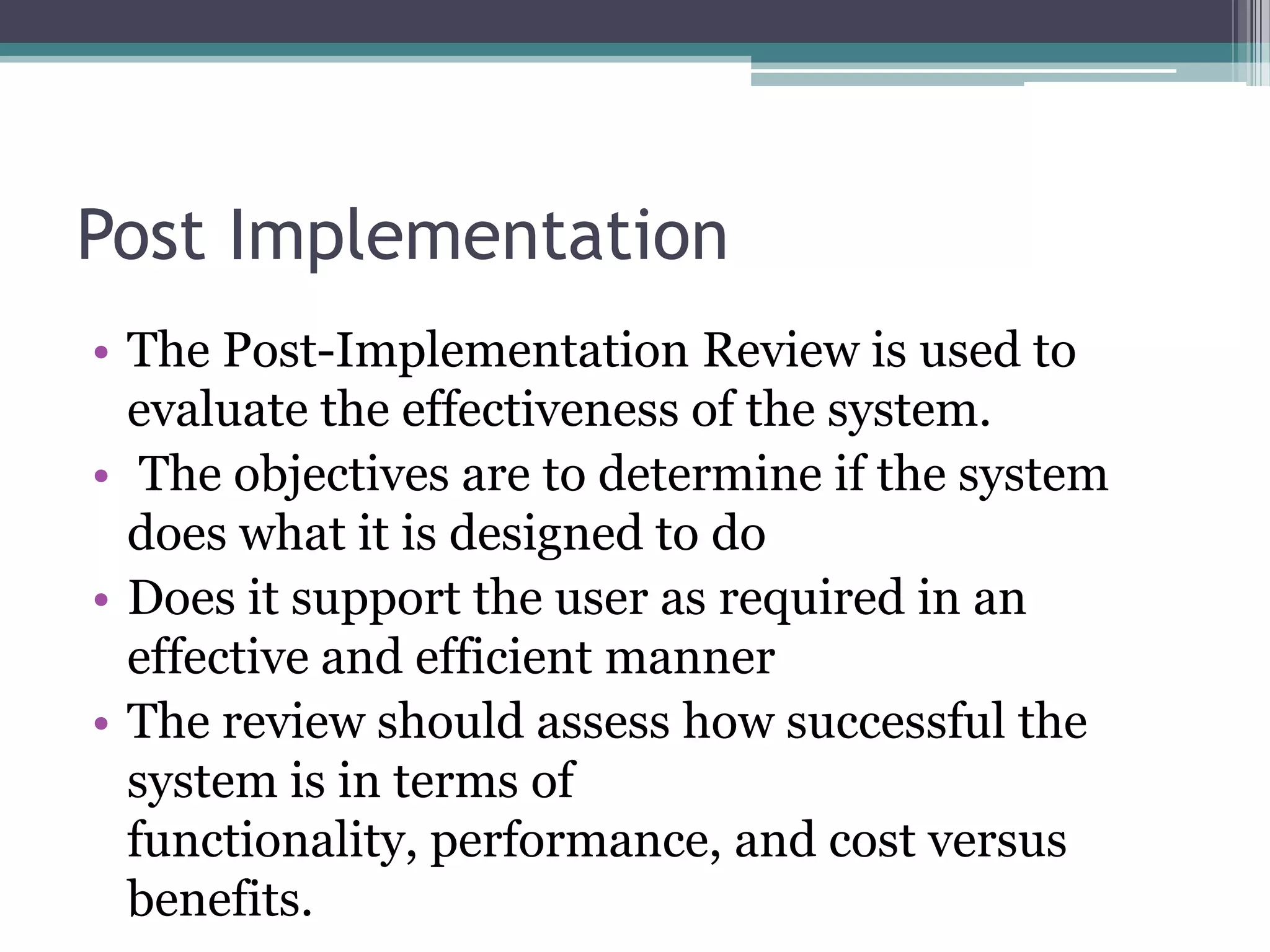 Post Implementation

• The Post-Implementation Review is used to evaluate the effectiveness of the system.
• The objectives are to determine if the system does what it is designed to do
• Does it support the user as required in an effective and efficient manner
• The review should assess how successful the system is in terms of functionality, performance, and cost versus benefits.